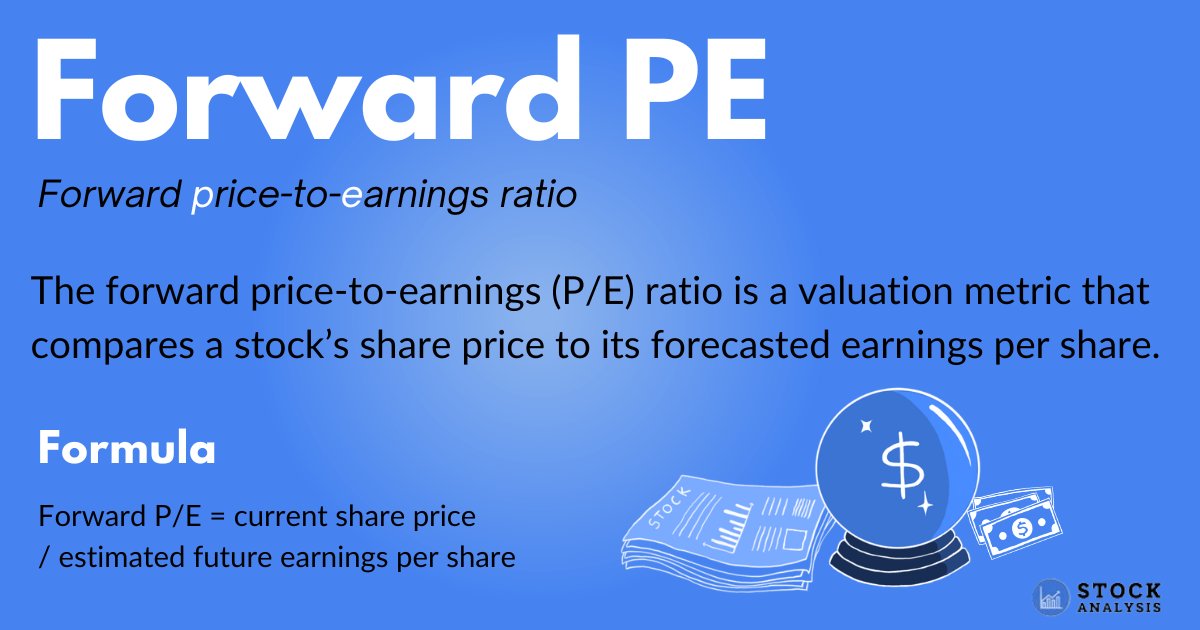 Forward PE

Forward price-to-earnings ratio

The forward price-to-earnings (P/E) ratio is a valuation metric that compares a stock's share price to its forecasted earnings per share.

Formula

Forward P/E = current share price / estimated future earnings per share

STOCK

$

$

STOCK ANALYSIS